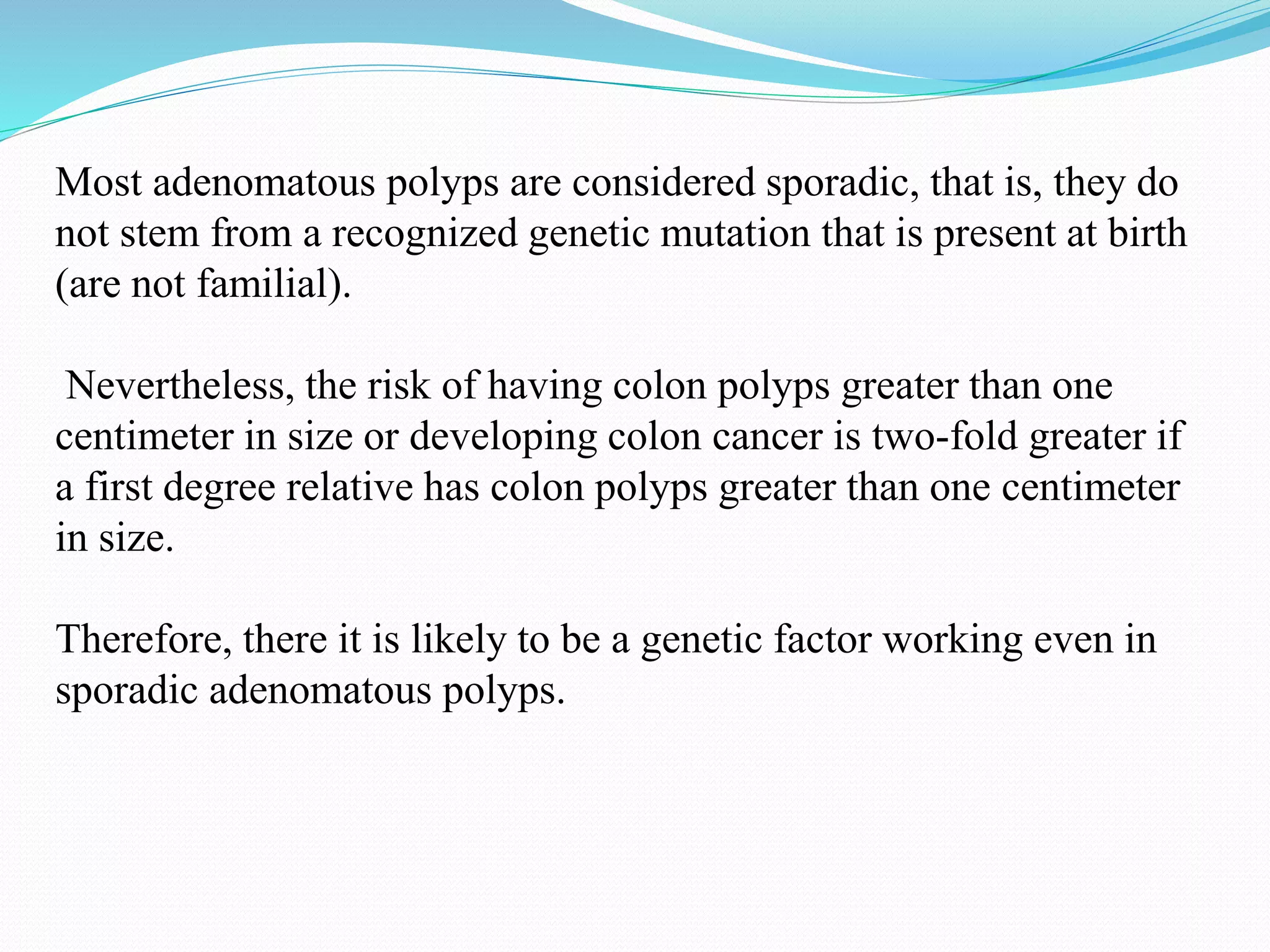 Most adenomatous polyps are considered sporadic, that is, they do not stem from a recognized genetic mutation that is present at birth (are not familial).

Nevertheless, the risk of having colon polyps greater than one centimeter in size or developing colon cancer is two-fold greater if a first degree relative has colon polyps greater than one centimeter in size.

Therefore, there it is likely to be a genetic factor working even in sporadic adenomatous polyps.